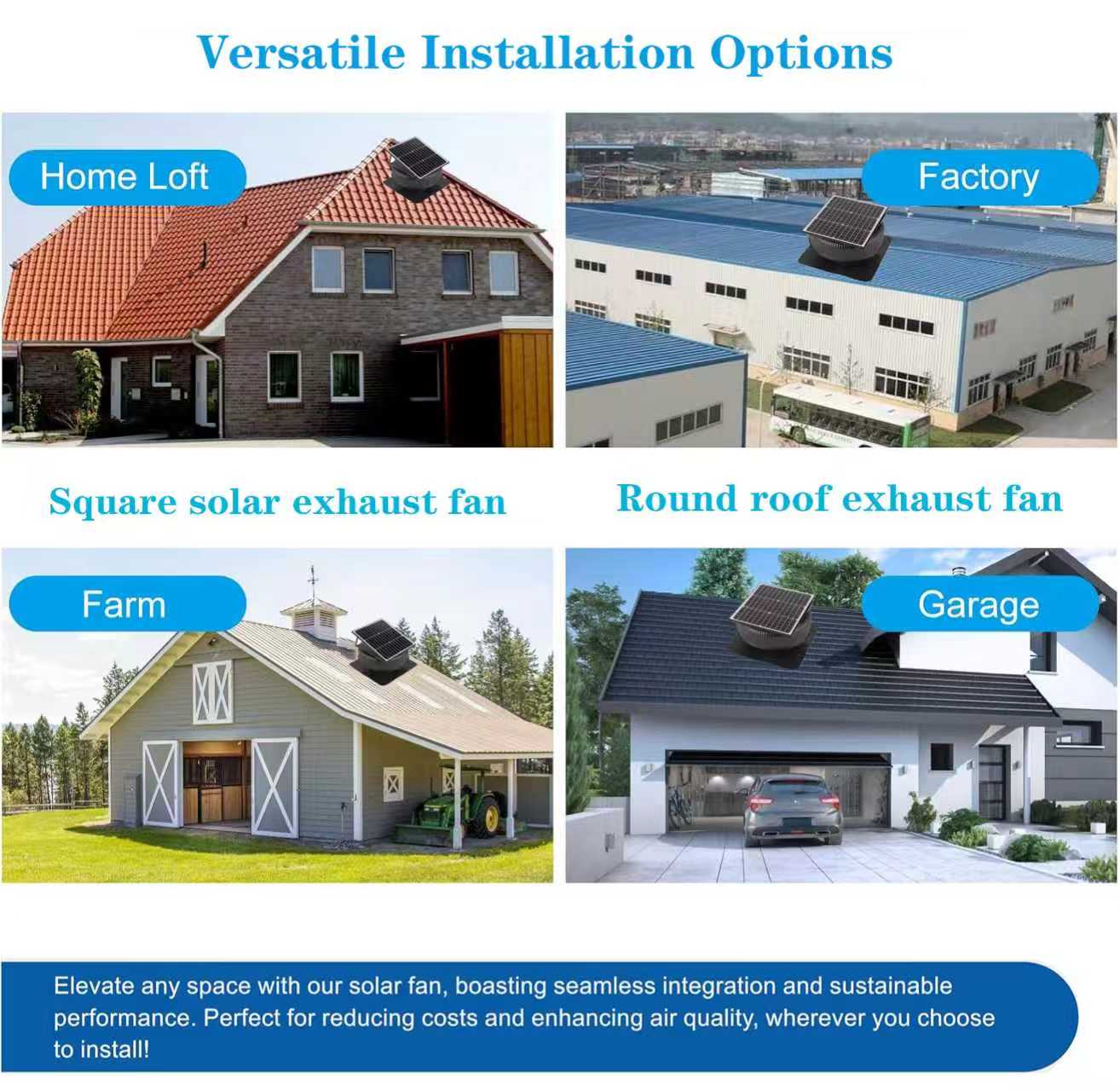 Versatile Installation Options

Home Loft

Factory

Square solar exhaust fan

Round roof exhaust fan

Farm

Garage

Elevate any space with our solar fan, boasting seamless integration and sustainable performance. Perfect for reducing costs and enhancing air quality, wherever you choose to install!